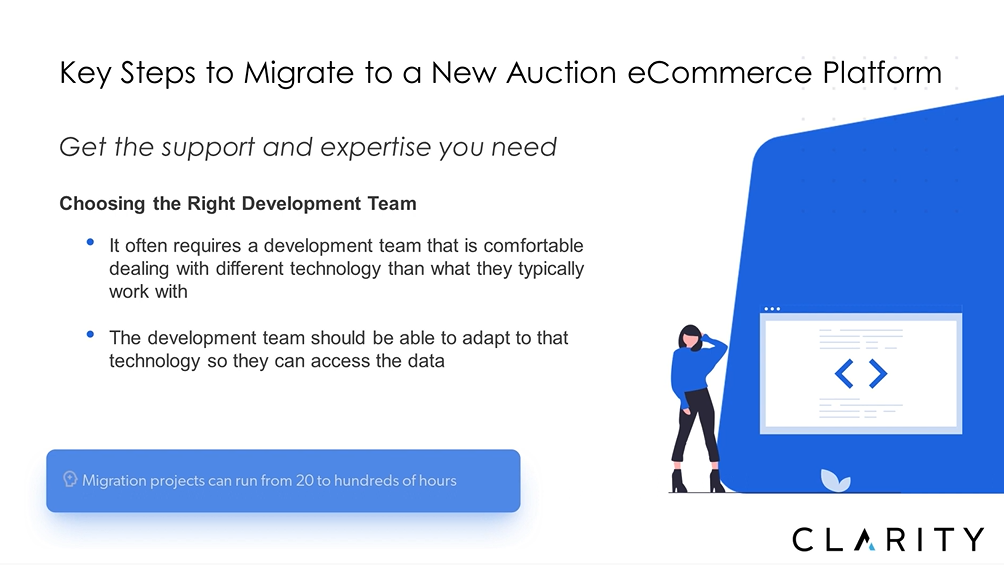 Key Steps to Migrate to a New Auction eCommerce Platform

Get the support and expertise you need

Choosing the Right Development Team

• It often requires a development team that is comfortable dealing with different technology than what they typically work with

• The development team should be able to adapt to that technology so they can access the data

Migration projects can run from 20 to hundreds of hours

CLARITY